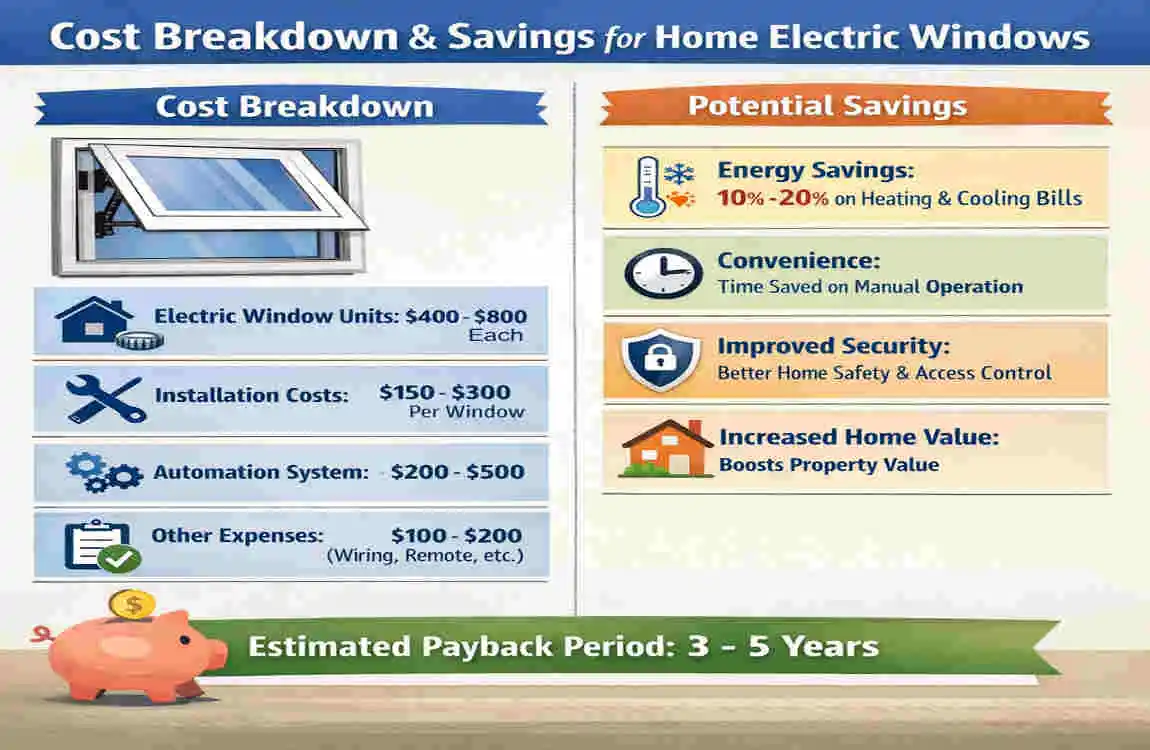 Cost Breakdown & Savings for Home Electric Windows

Cost Breakdown

Electric Window Units: $400 - $800 Each

Installation Costs: $150 - $300 Per Window

Automation System: $200 - $500

Other Expenses: $100 - $200 (Wiring, Remote, etc.)

Potential Savings

Energy Savings:
10% - 20% on Heating & Cooling Bills

Convenience:
Time Saved on Manual Operation

Improved Security:
Better Home Safety & Access Control

Increased Home Value:
Boosts Property Value

$

Estimated Payback Period: 3 - 5 Years